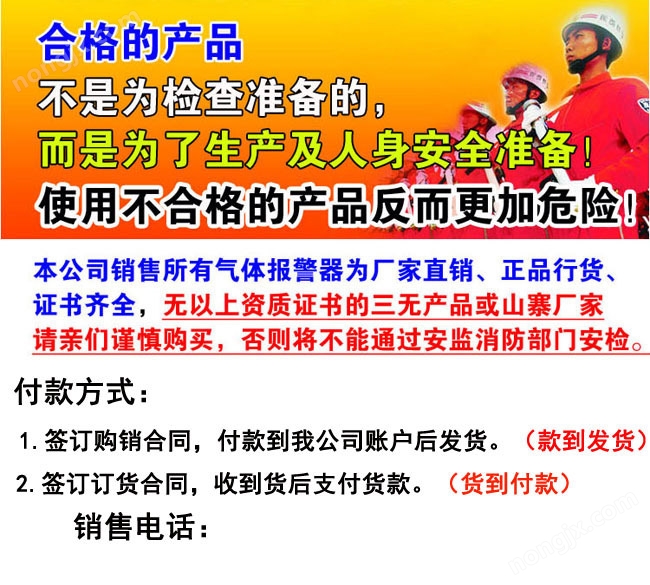 nongjx.com

合格的产品

不是为检查准备的，

而是为了生产及人身安全准备！

使用不合格的产品反而更加危险！

本公司销售所有气体报警器为厂家直销、正品行货、证书齐全，无以上资质证书的三无产品或山寨厂家请亲们谨慎购买，否则将不能通过安监消防部门安检。

付款方式：

1. 签订购销合同，付款到我公司账户后发货。（款到发货）

2. 签订订货合同，收到货后支付货款。（货到付款）

销售电话：

nongjx.com